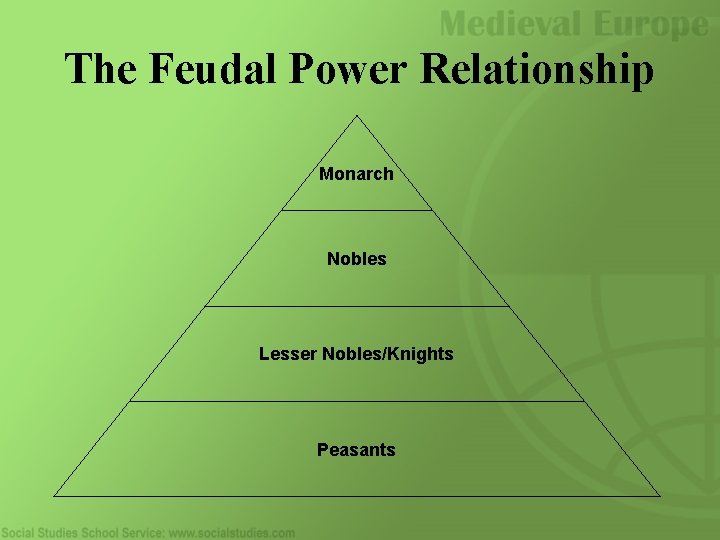 Medieval Europe

The Feudal Power Relationship

Monarch

Nobles

Lesser Nobles/Knights

Peasants

Social Studies School Service: www.socialstudies.com